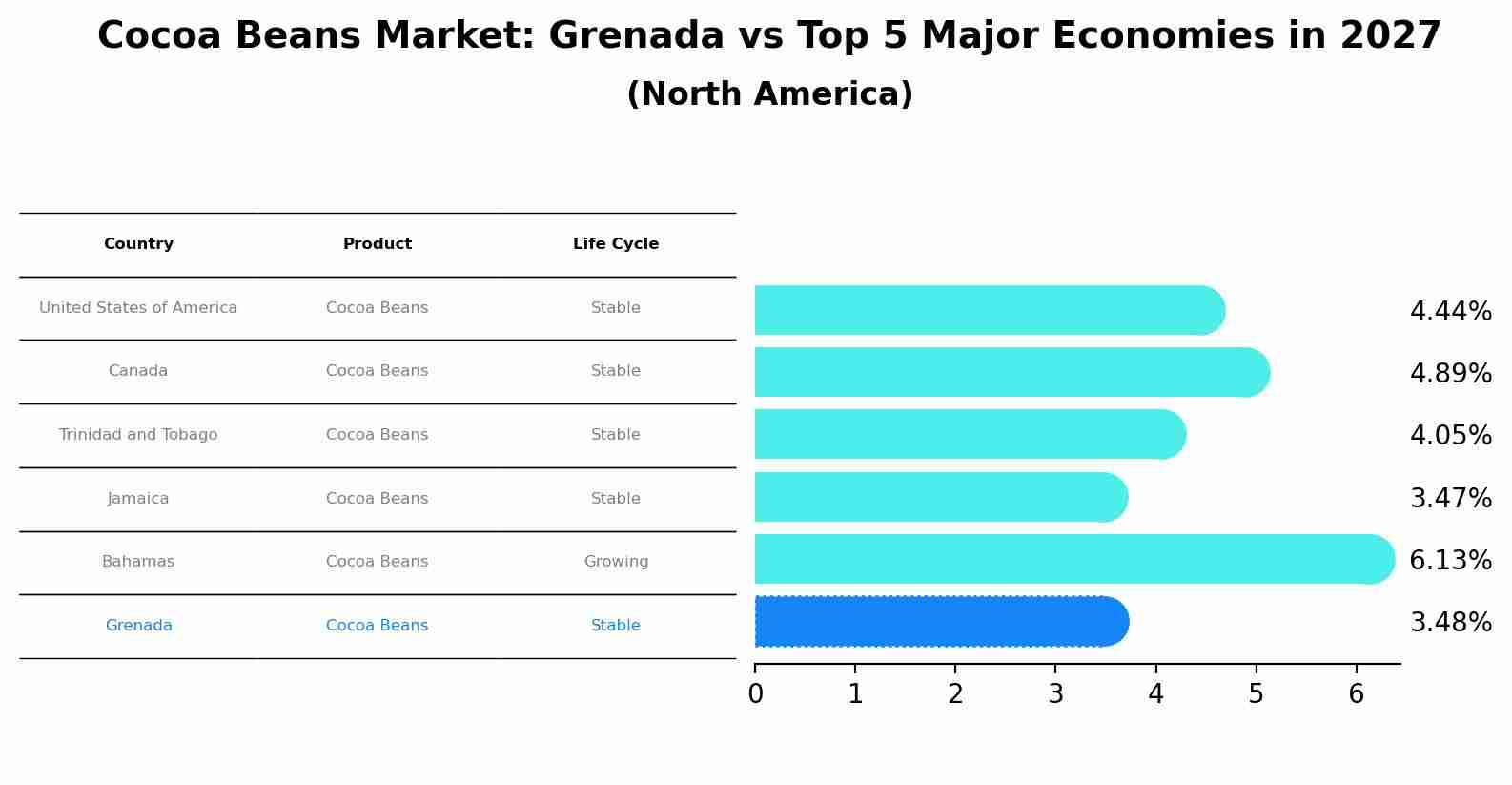 Cocoa Beans Market: Grenada vs Top 5 Major Economies in 2027
(North America)

| Country | Product | Life Cycle |
|---|---|---|
| United States of America | Cocoa Beans | Stable |
| Canada | Cocoa Beans | Stable |
| Trinidad and Tobago | Cocoa Beans | Stable |
| Jamaica | Cocoa Beans | Stable |
| Bahamas | Cocoa Beans | Growing |
| Grenada | Cocoa Beans | Stable |

4.44%
4.89%
4.05%
3.47%
6.13%
3.48%

0 1 2 3 4 5 6